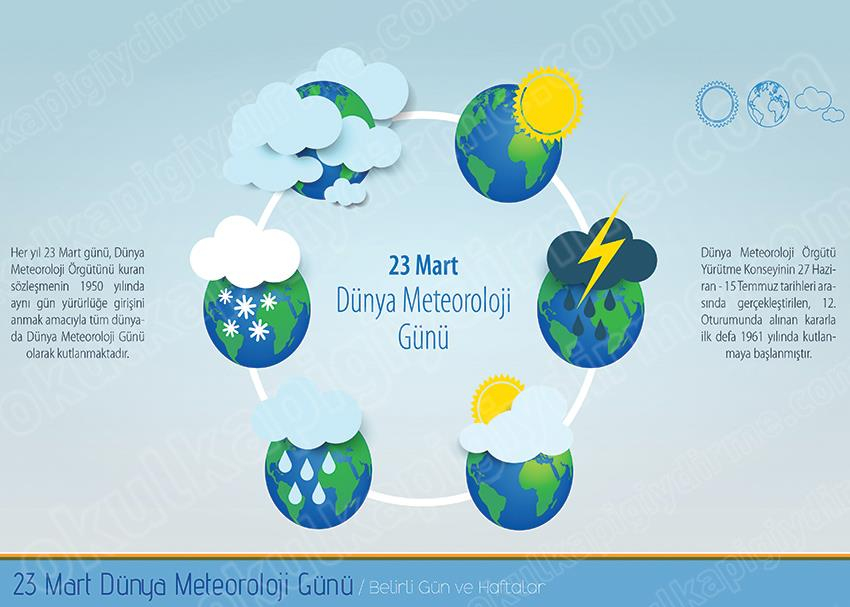 Her yıl 23 Mart günü, Dünya Meteoroloji Örgütünü kuran sözleşmenin 1950 yılında aynı gün yürürlüğe girişini anmak amacıyla tüm dünyada Dünya Meteoroloji Günü olarak kutlanmaktadır.

23 Mart
Dünya Meteoroloji Günü

Dünya Meteoroloji Örgütü Yürütme Konseyinin 27 Haziran - 15 Temmuz tarihleri arasında gerçekleştirilen, 12. Oturumunda alınan kararla ilk defa 1961 yılında kutlanmaya başlanmıştır.

23 Mart Dünya Meteoroloji Günü / Belirli Gün ve Haftalar

okulkapigiydirme.com